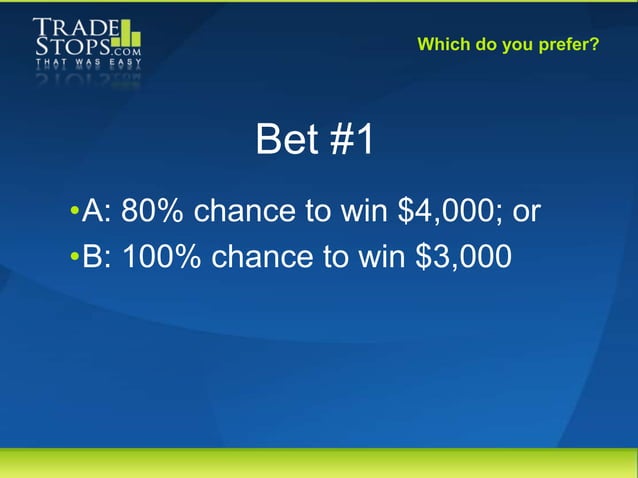 TRADE STOPS.COM
THAT WAS EASY

Which do you prefer?

Bet #1

•A: 80% chance to win \$4,000; or
•B: 100% chance to win \$3,000